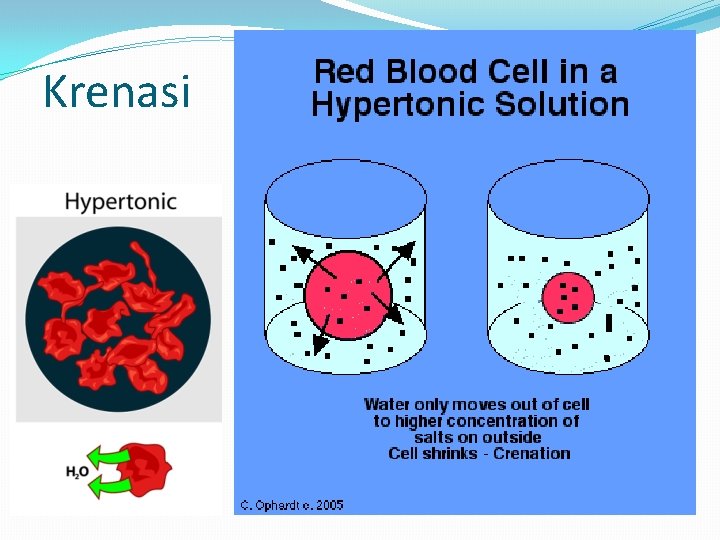 Krenasi

Hypertonic

$H_2O$

Red Blood Cell in a Hypertonic Solution

Water only moves out of cell to higher concentration of salts on outside
Cell shrinks - Crenation

C. Ophardt c. 2005